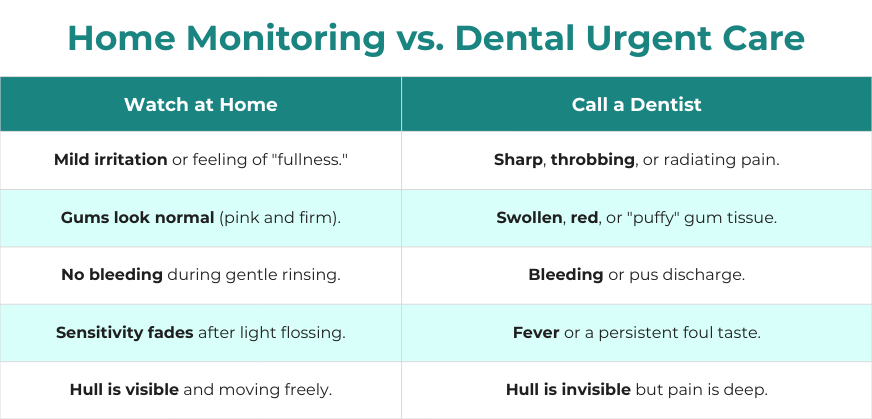 Home Monitoring vs. Dental Urgent Care

| Watch at Home | Call a Dentist |
|---|---|
| Mild irritation or feeling of "fullness." | Sharp, throbbing, or radiating pain. |
| Gums look normal (pink and firm). | Swollen, red, or "puffy" gum tissue. |
| No bleeding during gentle rinsing. | Bleeding or pus discharge. |
| Sensitivity fades after light flossing. | Fever or a persistent foul taste. |
| Hull is visible and moving freely. | Hull is invisible but pain is deep. |